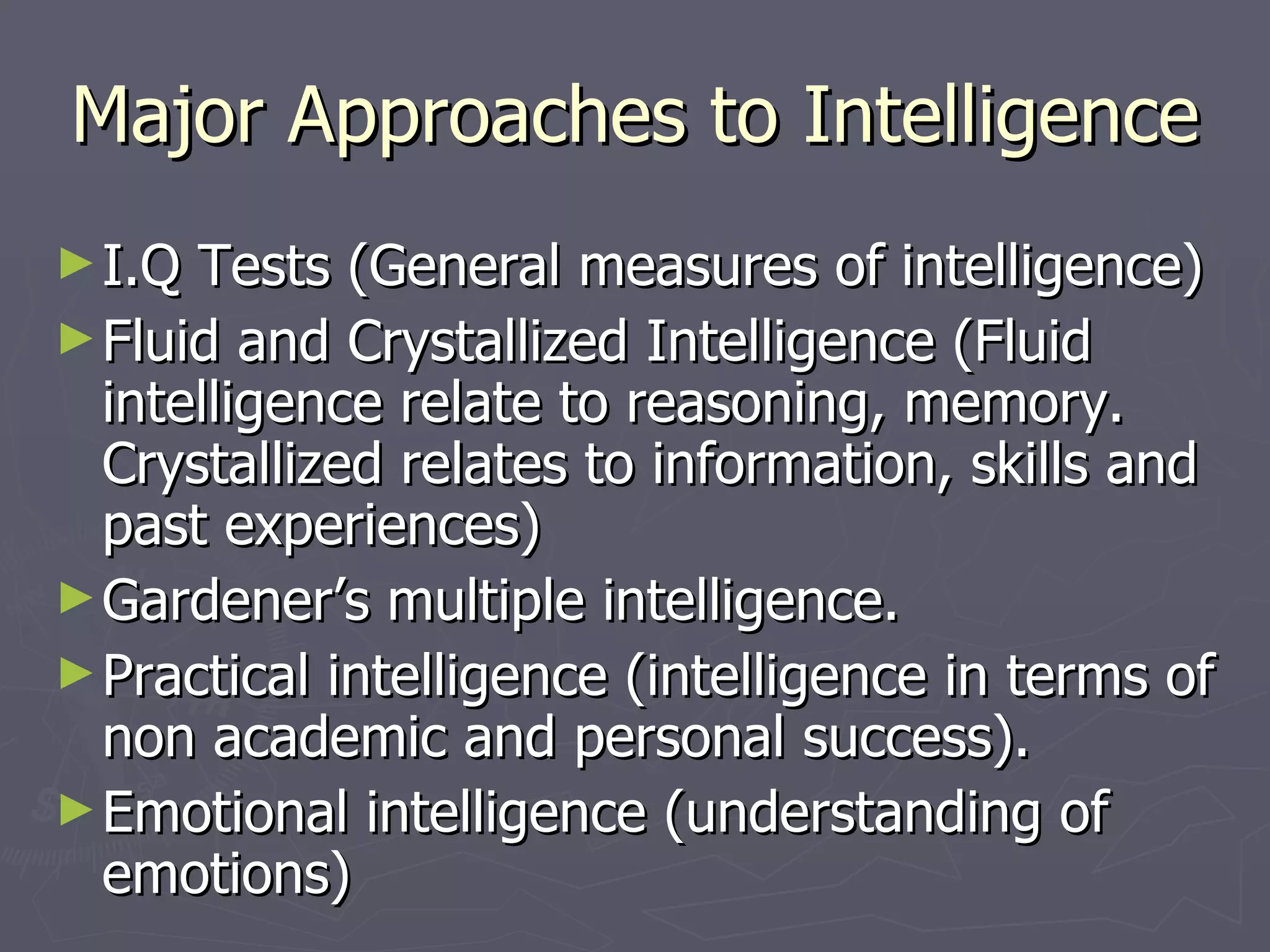 Major Approaches to Intelligence

► I.Q Tests (General measures of intelligence)
► Fluid and Crystallized Intelligence (Fluid intelligence relate to reasoning, memory. Crystallized relates to information, skills and past experiences)
► Gardener's multiple intelligence.
► Practical intelligence (intelligence in terms of non academic and personal success).
► Emotional intelligence (understanding of emotions)